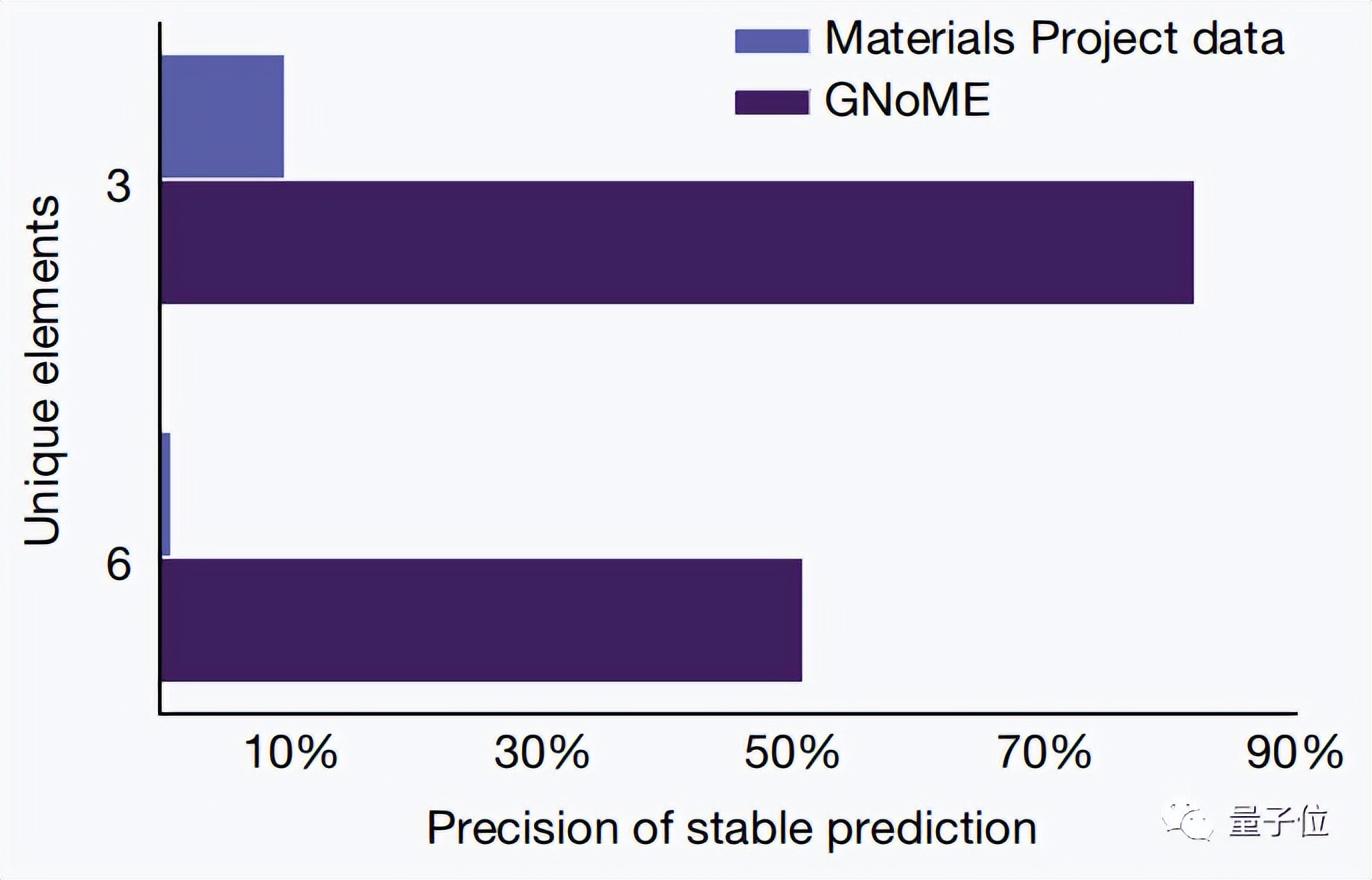 Materials Project data
GNoME

Unique elements

3

6

10%
30%
50%
70%
90%

Precision of stable prediction

量子位